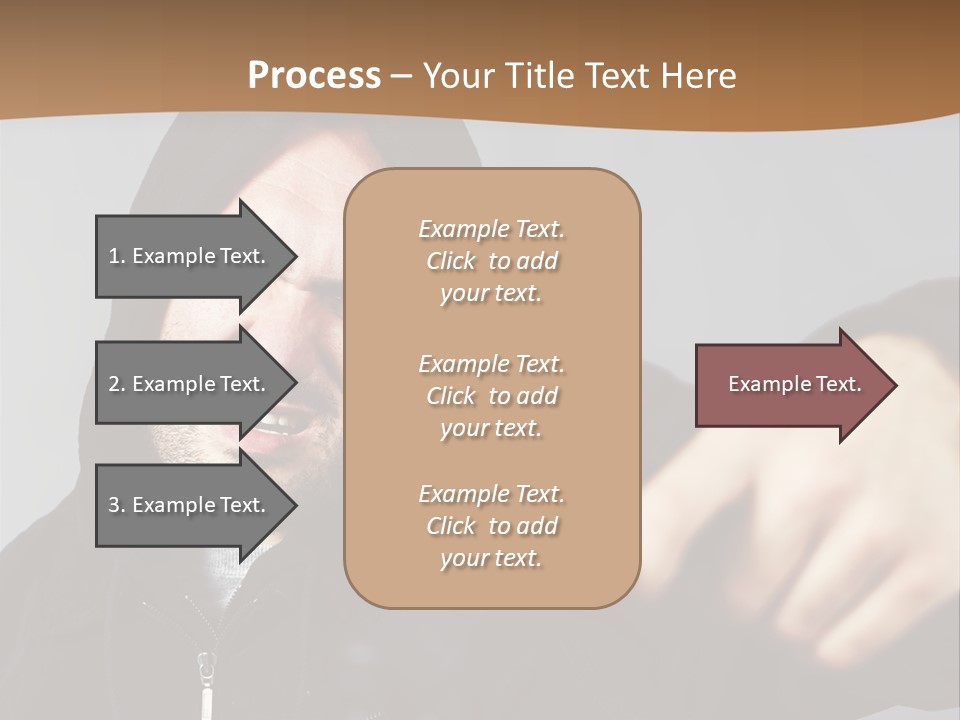 Process – Your Title Text Here

1. Example Text.

2. Example Text.

3. Example Text.

Example Text. Click to add your text.

Example Text. Click to add your text.

Example Text. Click to add your text.

Example Text.